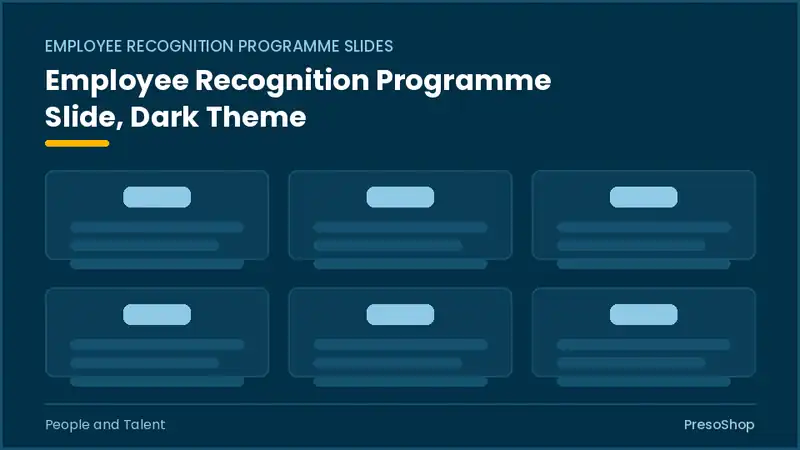 EMPLOYEE RECOGNITION PROGRAMME SLIDES

Employee Recognition Programme Slide, Dark Theme

People and Talent

PresoShop